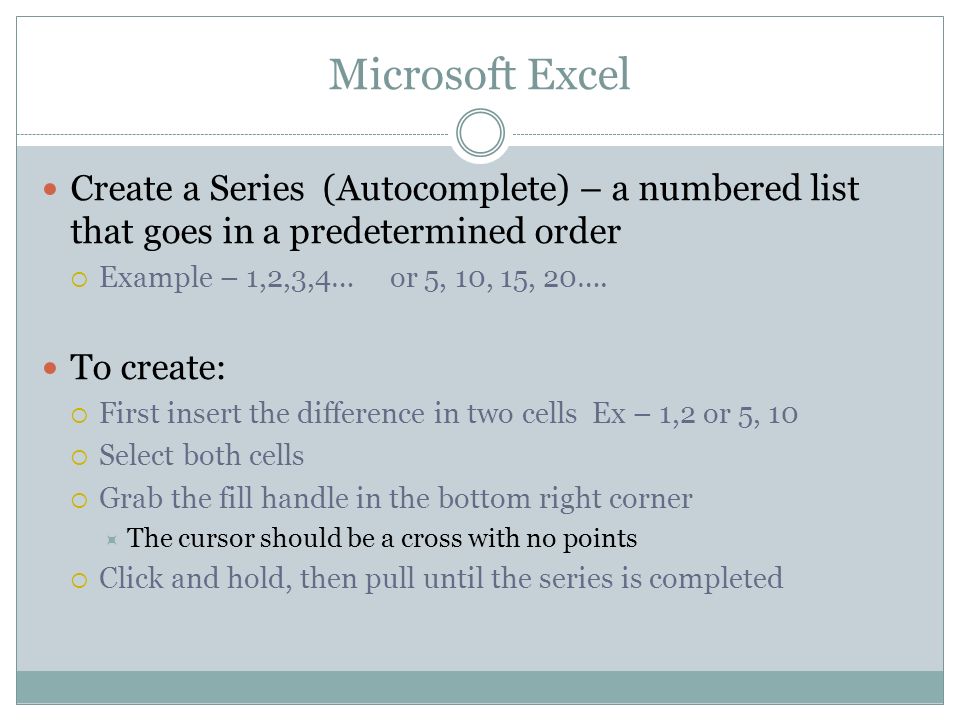 Microsoft Excel

Create a Series (Autocomplete) – a numbered list that goes in a predetermined order

Example – 1,2,3,4… or 5, 10, 15, 20….

To create:

First insert the difference in two cells Ex – 1,2 or 5, 10

Select both cells

Grab the fill handle in the bottom right corner

The cursor should be a cross with no points

Click and hold, then pull until the series is completed